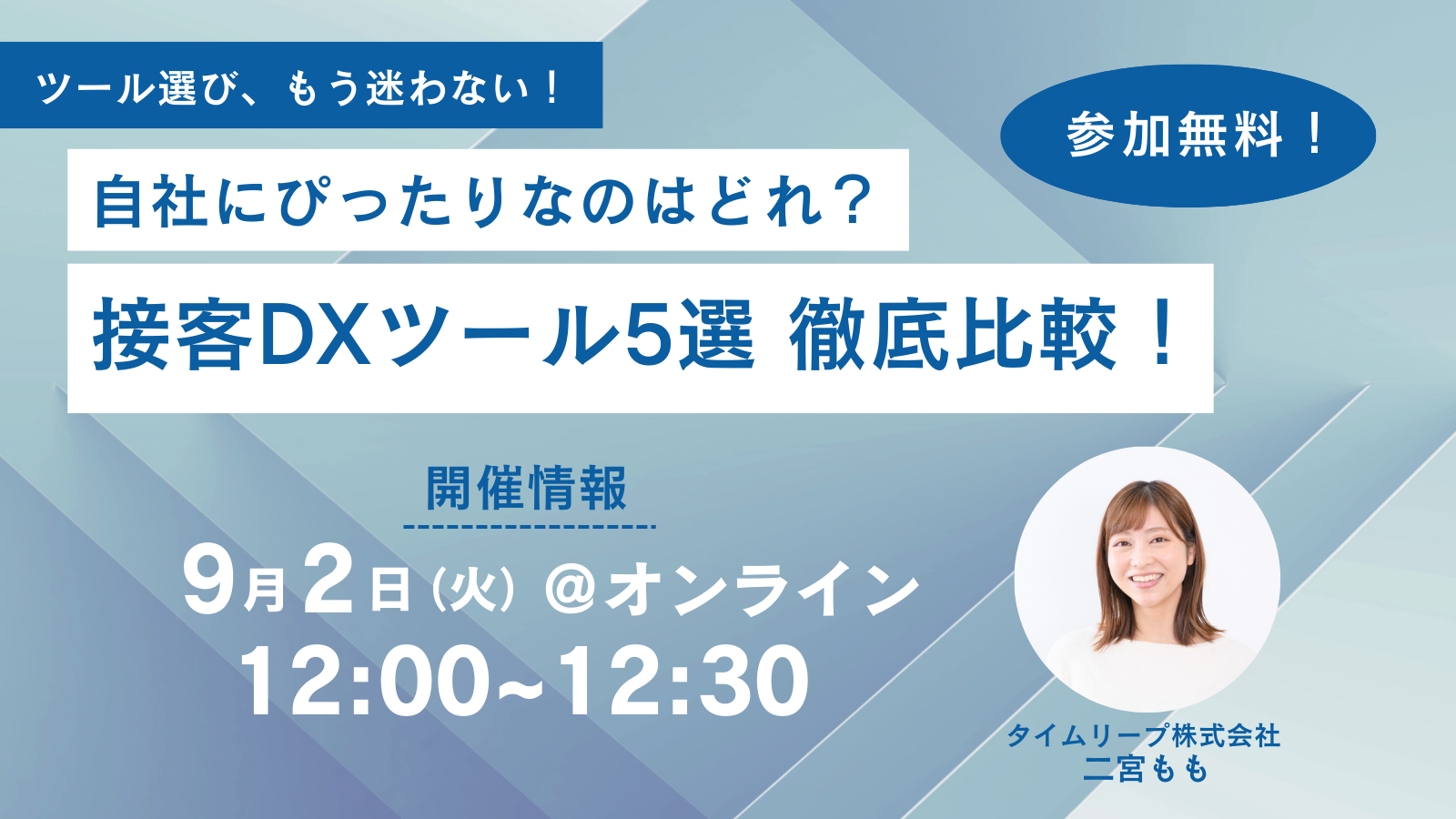 ツール選び、もう迷わない！

参加無料！

自社にぴったりなのはどれ？

接客DXツール5選 徹底比較！

開催情報

9月2日（火）@オンライン
12:00~12:30

タイムリープ株式会社
二宮もも